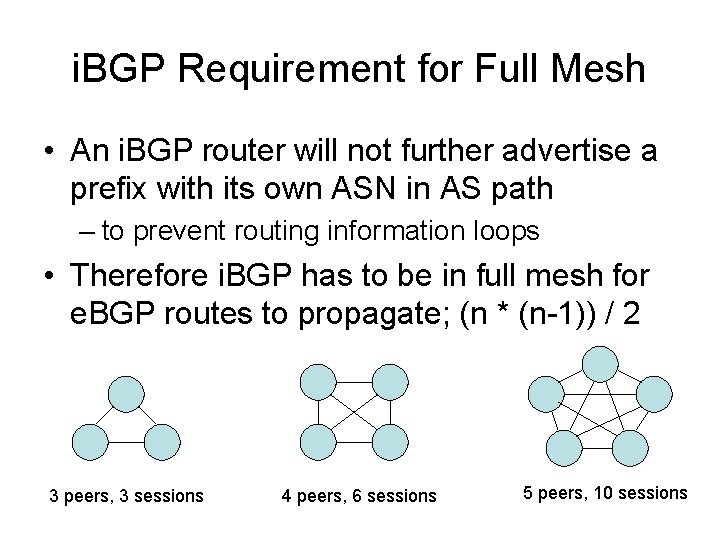 iBGP Requirement for Full Mesh

• An iBGP router will not further advertise a prefix with its own ASN in AS path

– to prevent routing information loops

• Therefore iBGP has to be in full mesh for eBGP routes to propagate; (n * (n-1)) / 2

3 peers, 3 sessions

4 peers, 6 sessions

5 peers, 10 sessions